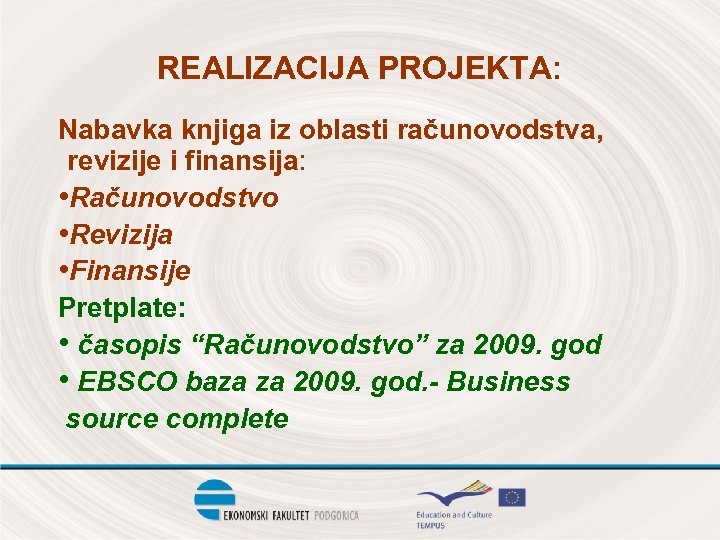 REALIZACIJA PROJEKTA:

Nabavka knjiga iz oblasti računovodstva, revizije i finansija:

•Računovodstvo

•Revizija

•Finansije

Pretplate:

• časopis “Računovodstvo” za 2009. god

• EBSCO baza za 2009. god.- Business source complete

EKONOMSKI FAKULTET PODGORICA

Education and Culture
TEMPUS